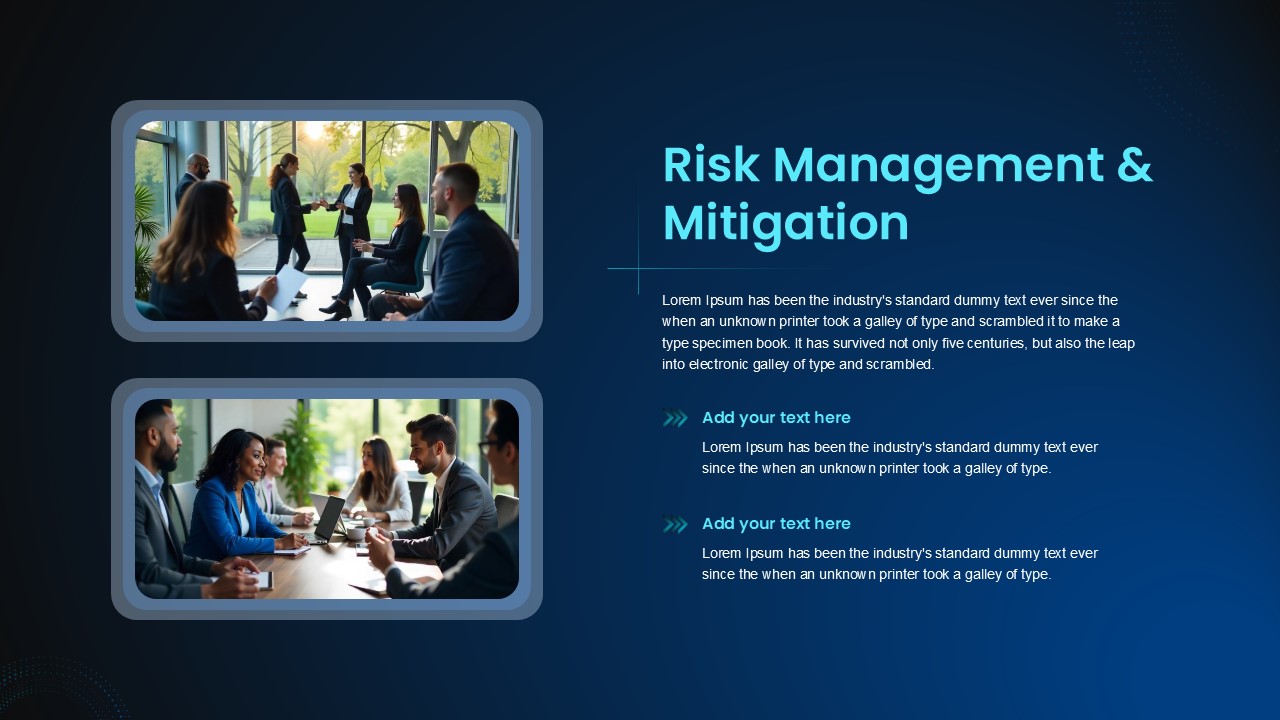 Risk Management & Mitigation

Lorem Ipsum has been the industry's standard dummy text ever since the when an unknown printer took a galley of type and scrambled it to make a type specimen book. It has survived not only five centuries, but also the leap into electronic galley of type and scrambled.

Add your text here

Lorem Ipsum has been the industry's standard dummy text ever since the when an unknown printer took a galley of type.

Add your text here

Lorem Ipsum has been the industry's standard dummy text ever since the when an unknown printer took a galley of type.